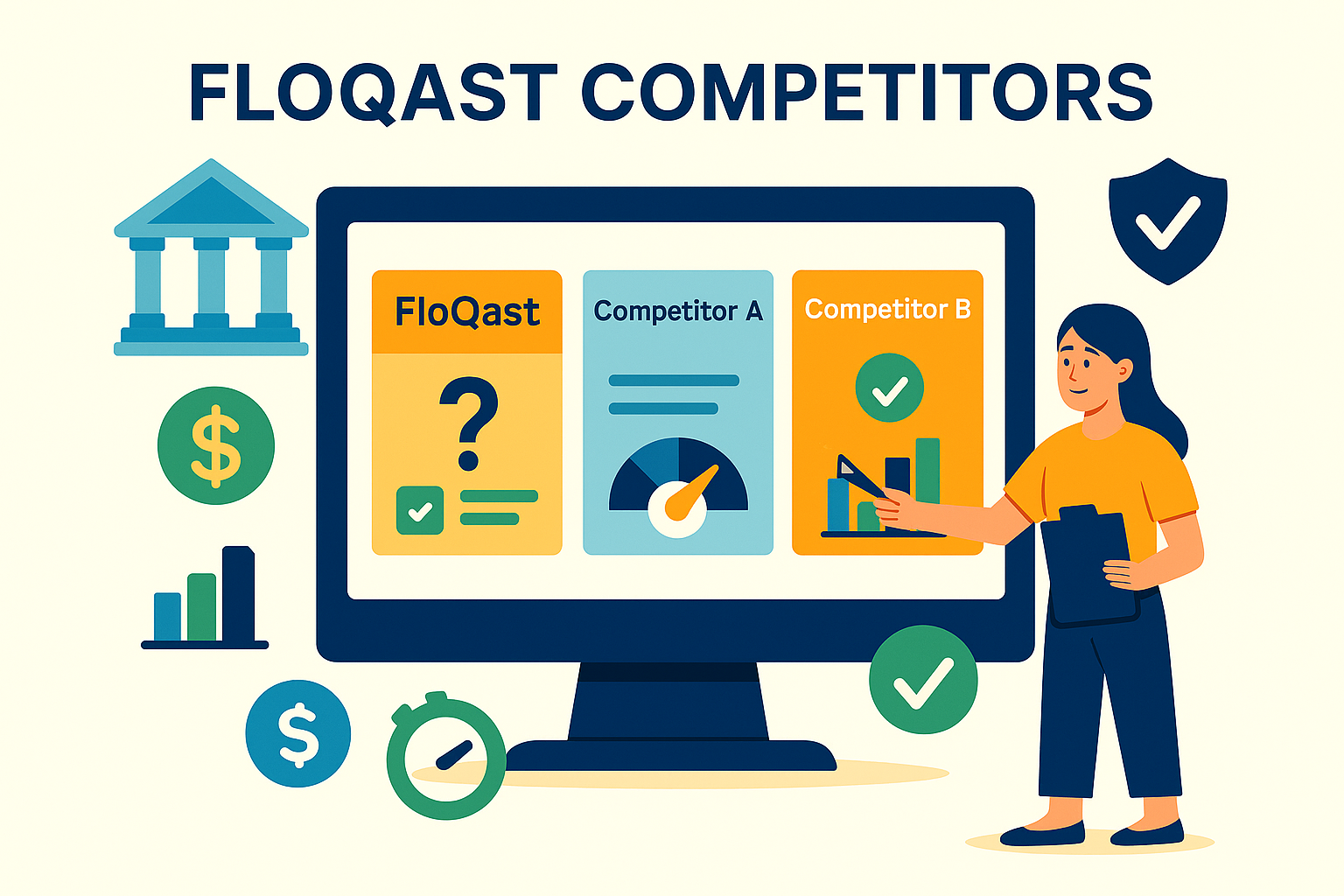 FLOQAST COMPETITORS

FloQast

?

Competitor A

Competitor B

$

$